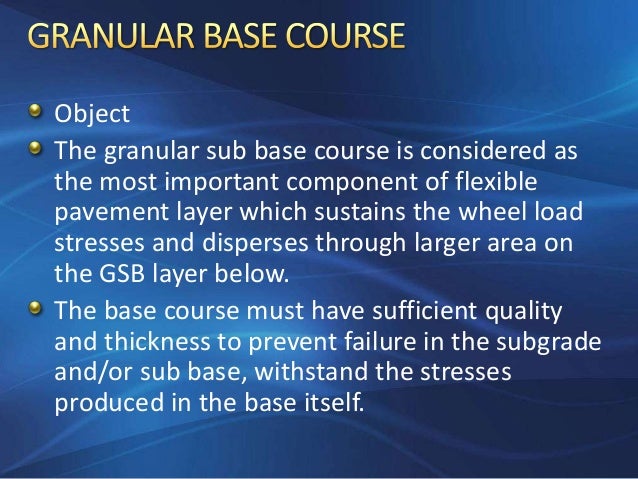 GRANULAR BASE COURSE

Object

The granular sub base course is considered as the most important component of flexible pavement layer which sustains the wheel load stresses and disperses through larger area on the GSB layer below.

The base course must have sufficient quality and thickness to prevent failure in the subgrade and/or sub base, withstand the stresses produced in the base itself.